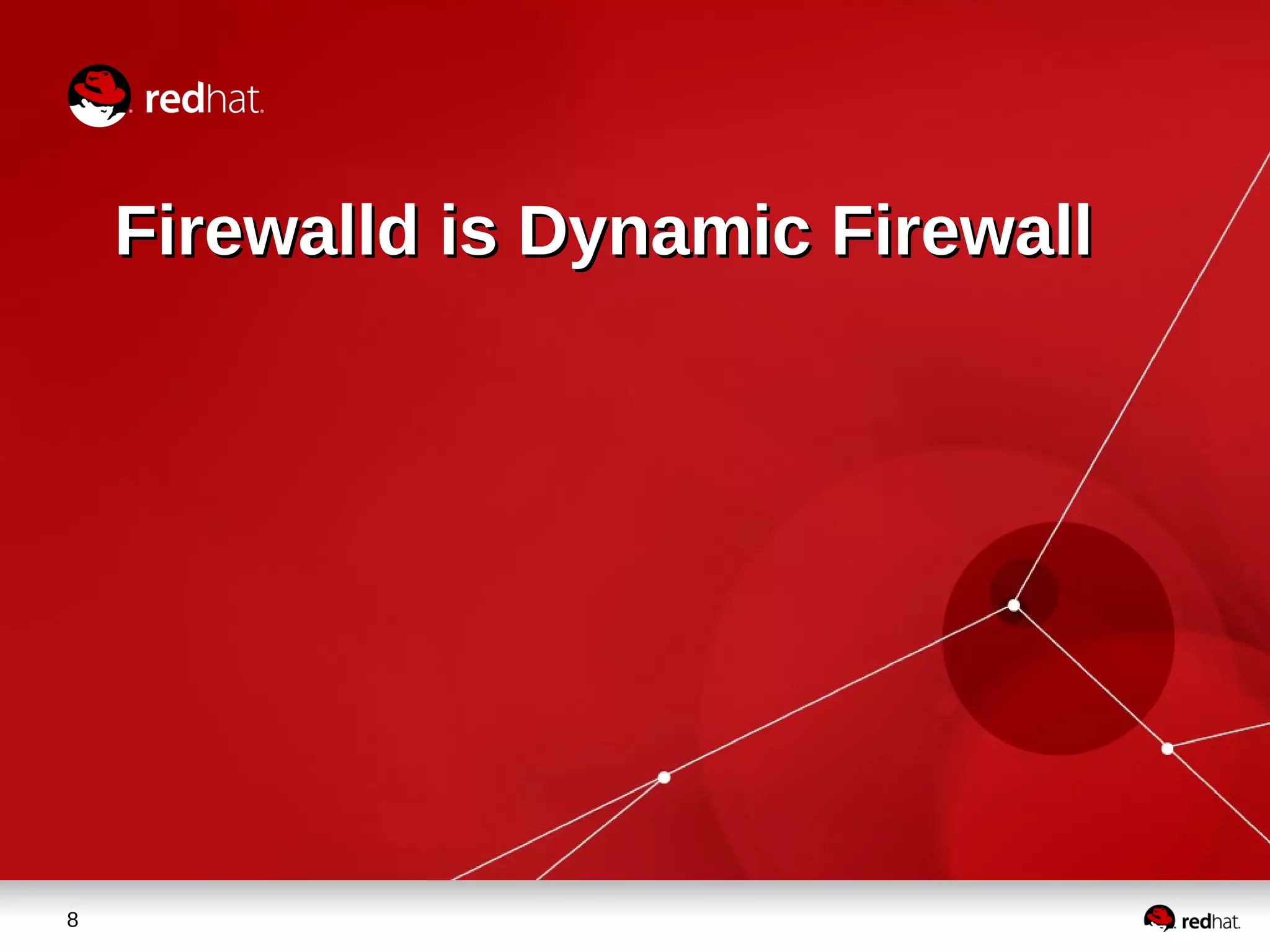 redhat.

Firewalld is Dynamic Firewall

8

redhat.